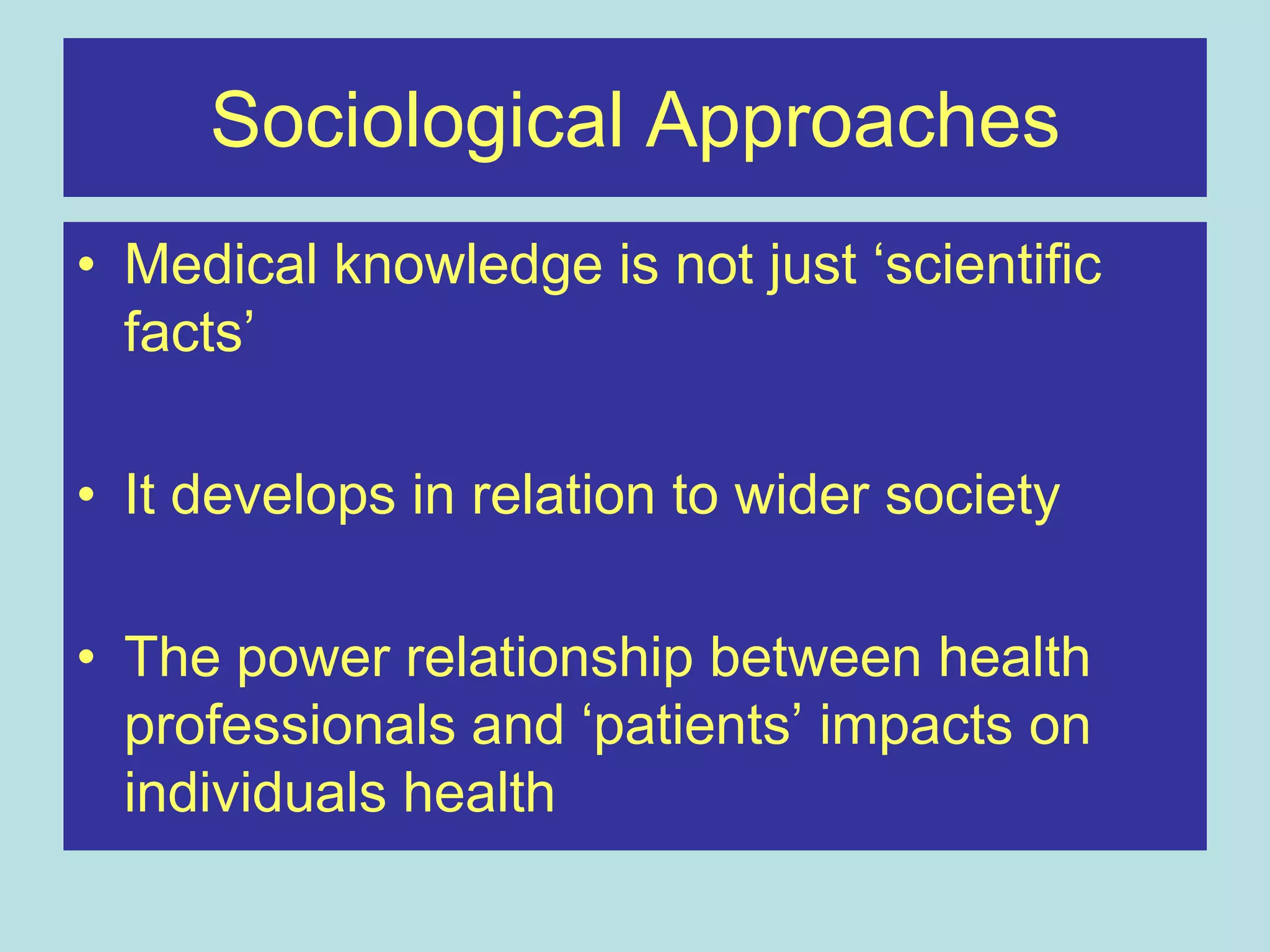 Sociological Approaches

• Medical knowledge is not just ‘scientific facts’

• It develops in relation to wider society

• The power relationship between health professionals and ‘patients’ impacts on individuals health